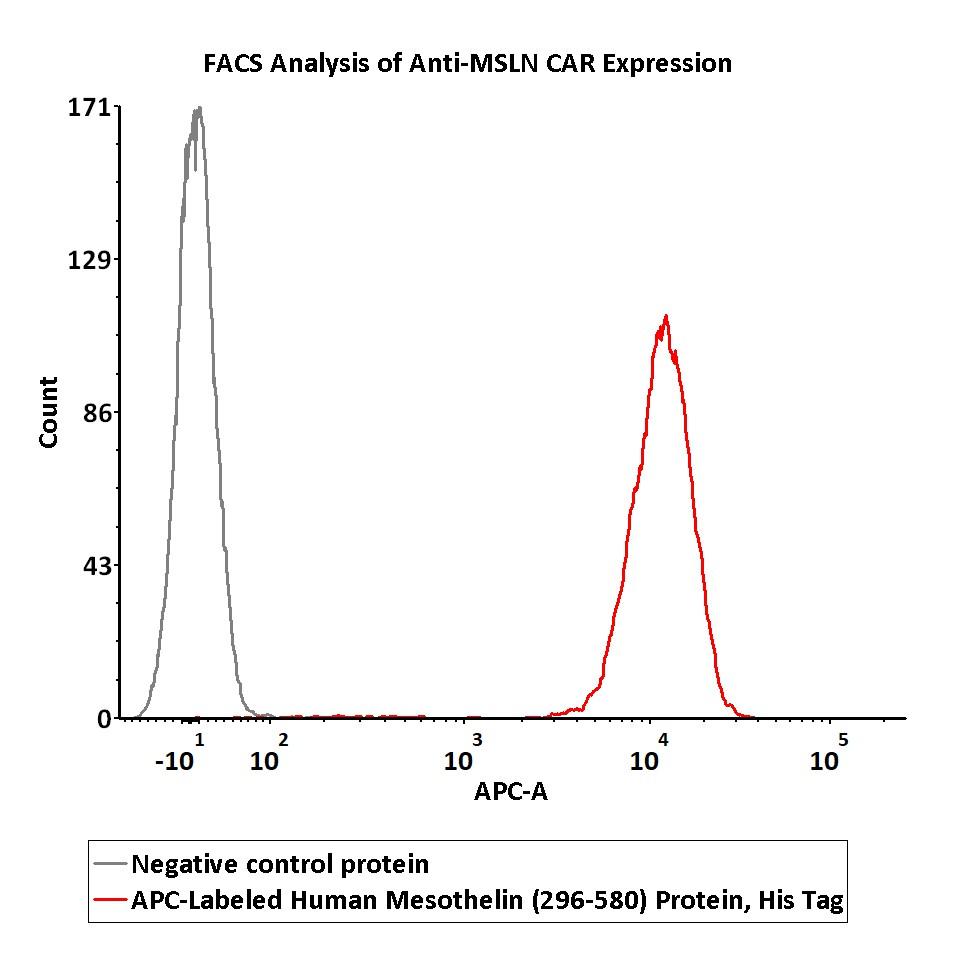 FACS Analysis of Anti-MSLN CAR Expression

171
129
86
43
0

Count

$-10^1$ $10^2$ $10^3$ $10^4$ $10^5$

APC-A

Negative control protein
APC-Labeled Human Mesothelin (296-580) Protein, His Tag